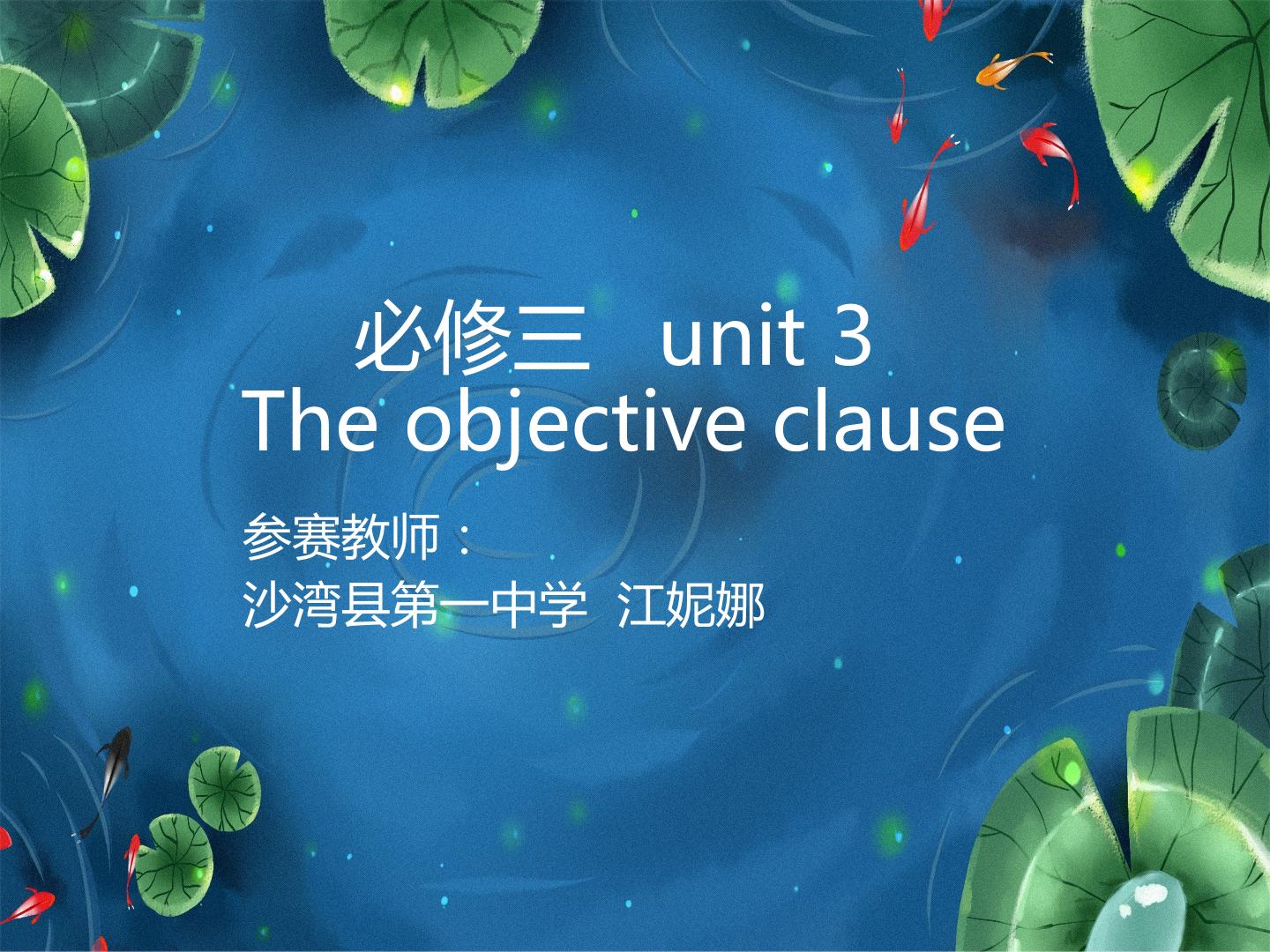 必修三 unit 3
The objective clause

参赛教师：
沙湾县第一中学 江妮娜